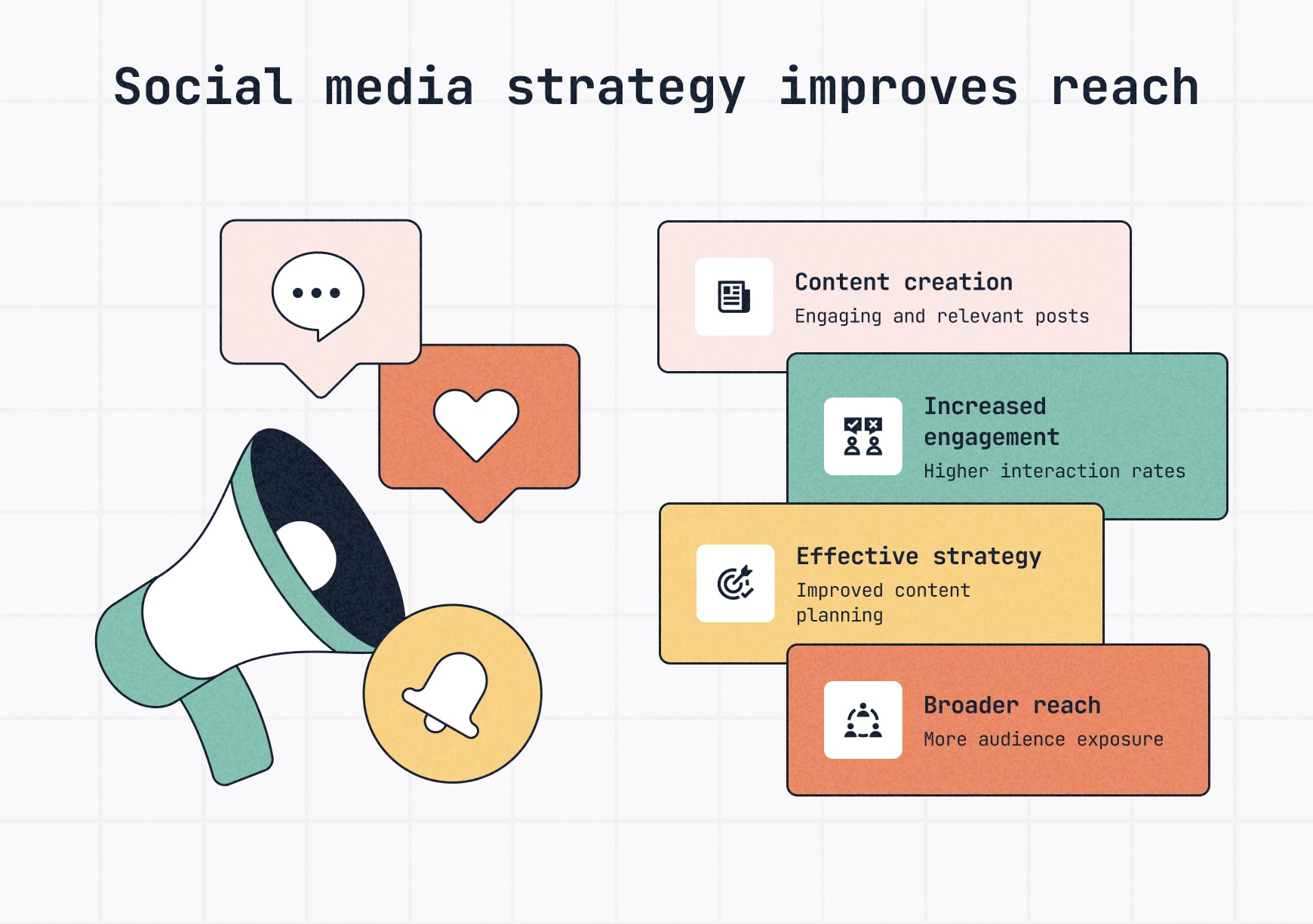 Social media strategy improves reach

Content creation
Engaging and relevant posts

Increased engagement
Higher interaction rates

Effective strategy
Improved content planning

Broader reach
More audience exposure